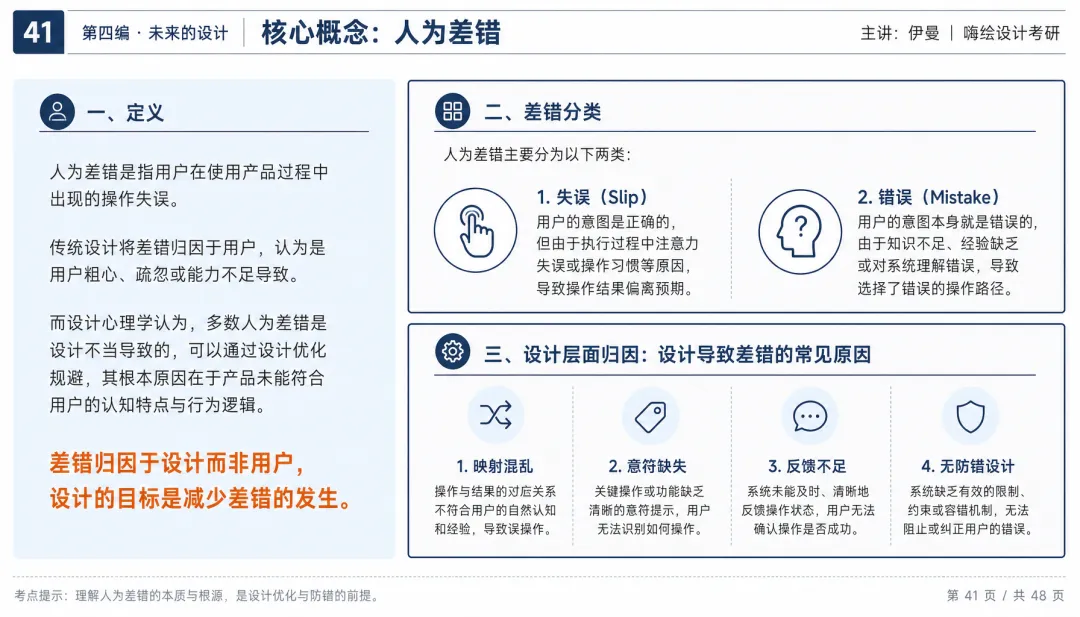 41 第四编 · 未来的设计 核心概念：人为差错 主讲：伊曼 | 嗨绘设计考研

一、定义

人为差错是指用户在使用产品过程中出现的操作失误。

传统设计将差错归因于用户，认为是用户粗心、疏忽或能力不足导致。

而设计心理学认为，多数人为差错是设计不当导致的，可以通过设计优化规避，其根本原因在于产品未能符合用户的认知特点与行为逻辑。

差错归因于设计而非用户，设计的目标是减少差错的发生。

二、差错分类

人为差错主要分为以下两类：

1. 失误（Slip）
用户的意图是正确的，但由于执行过程中注意力失误或操作习惯等原因，导致操作结果偏离预期。

2. 错误（Mistake）
用户的意图本身就是错误的，由于知识不足、经验缺乏或对系统理解错误，导致选择了错误的操作路径。

三、设计层面归因：设计导致差错的常见原因

1. 映射混乱
操作与结果的对应关系不符合用户的自然认知和经验，导致误操作。

2. 意符缺失
关键操作或功能缺乏清晰的意符提示，用户无法识别如何操作。

3. 反馈不足
系统未能及时、清晰地反馈操作状态，用户无法确认操作是否成功。

4. 无防错设计
系统缺乏有效的限制、约束或容错机制，无法阻止或纠正用户的错误。

考点提示：理解人为差错的本质与根源，是设计优化与防错的前提。 第 41 页 / 共 48 页